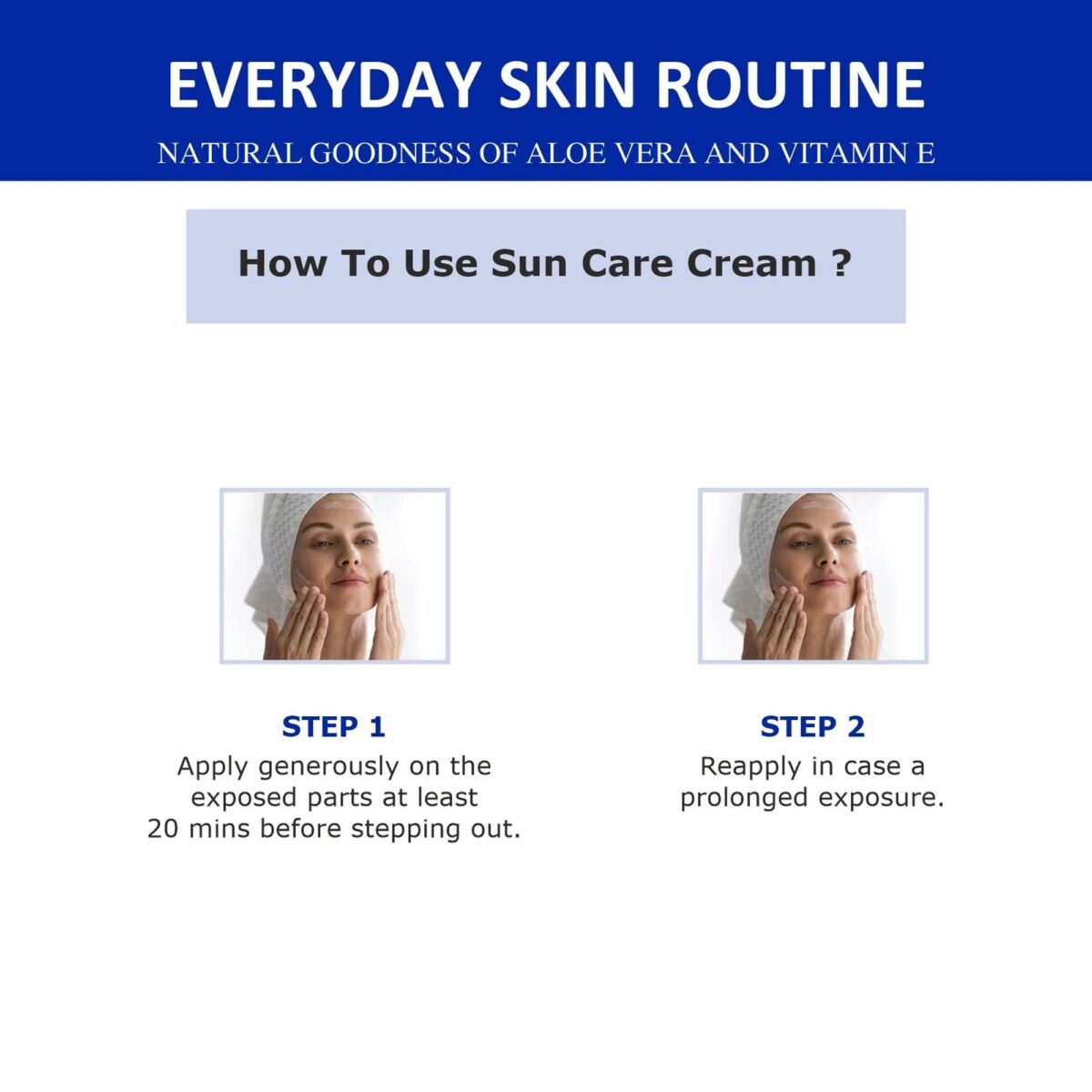 EVERYDAY SKIN ROUTINE

NATURAL GOODNESS OF ALOE VERA AND VITAMIN E

How To Use Sun Care Cream ?

STEP 1
Apply generously on the exposed parts at least 20 mins before stepping out.

STEP 2
Reapply in case a prolonged exposure.